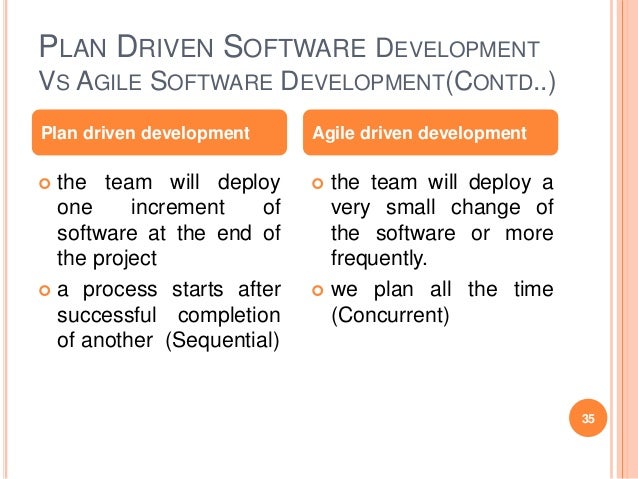 PLAN DRIVEN SOFTWARE DEVELOPMENT VS AGILE SOFTWARE DEVELOPMENT(CONTD..)

Plan driven development

- the team will deploy one increment of software at the end of the project
- a process starts after successful completion of another (Sequential)

Agile driven development

- the team will deploy a very small change of the software or more frequently.
- we plan all the time (Concurrent)

35